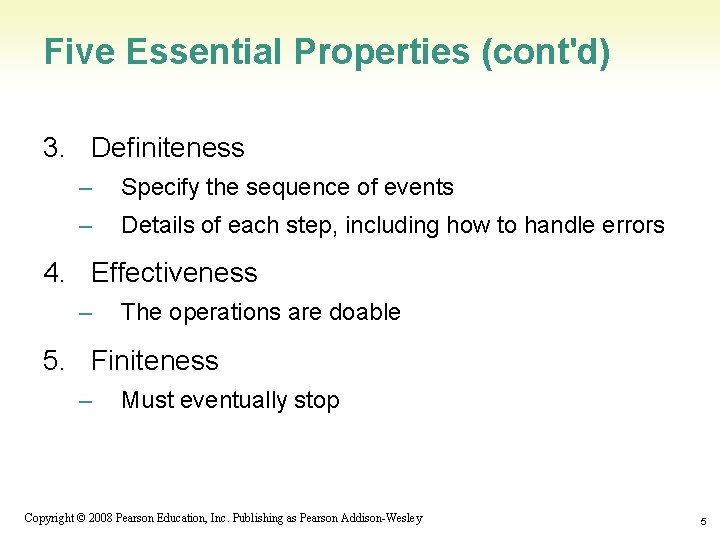 Five Essential Properties (cont'd)

3. Definiteness
– Specify the sequence of events
– Details of each step, including how to handle errors

4. Effectiveness
– The operations are doable

5. Finiteness
– Must eventually stop

Copyright © 2008 Pearson Education, Inc. Publishing as Pearson Addison-Wesley

5